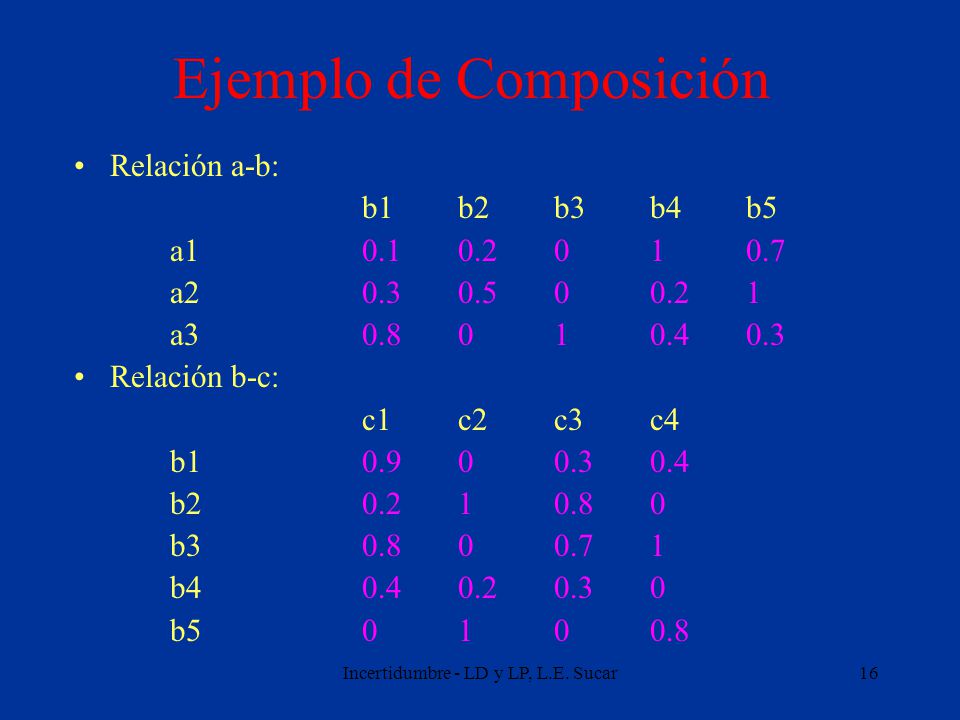 Ejemplo de Composición

• Relación a-b:

| | b1 | b2 | b3 | b4 | b5 |
|---|---|---|---|---|---|
| a1 | 0.1 | 0.2 | 0 | 1 | 0.7 |
| a2 | 0.3 | 0.5 | 0 | 0.2 | 1 |
| a3 | 0.8 | 0 | 1 | 0.4 | 0.3 |

• Relación b-c:

| | c1 | c2 | c3 | c4 |
|---|---|---|---|---|
| b1 | 0.9 | 0 | 0.3 | 0.4 |
| b2 | 0.2 | 1 | 0.8 | 0 |
| b3 | 0.8 | 0 | 0.7 | 1 |
| b4 | 0.4 | 0.2 | 0.3 | 0 |
| b5 | 0 | 1 | 0 | 0.8 |

Incertidumbre - LD y LP, L.E. Sucar 16